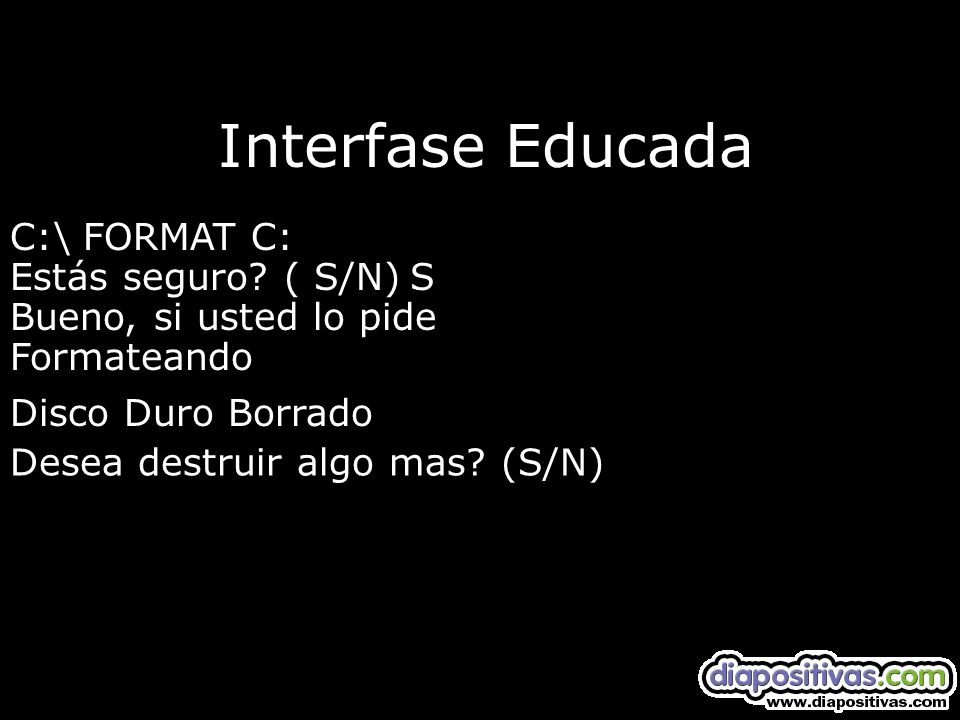 Interfase Educada

C:\ FORMAT C:
Estás seguro? ( S/N) S
Bueno, si usted lo pide
Formateando

Disco Duro Borrado

Desea destruir algo mas? (S/N)

diapositivas.com
www.diapositivas.com